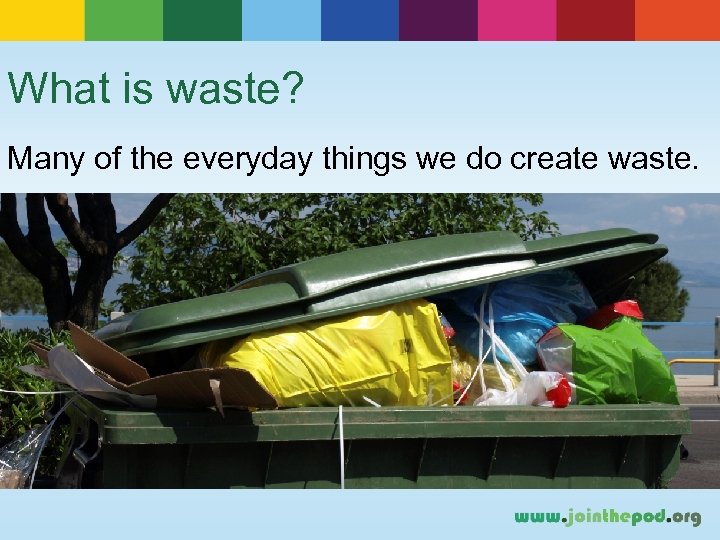 What is waste?

Many of the everyday things we do create waste.

www.jointhepod.org